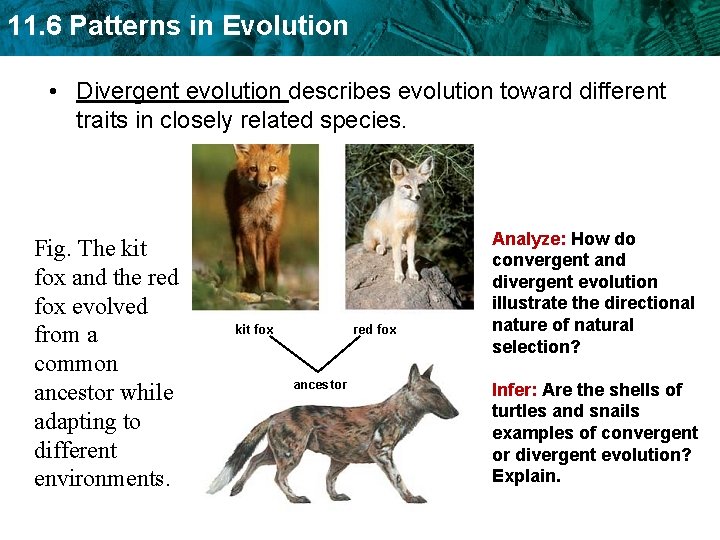 11.6 Patterns in Evolution

• Divergent evolution describes evolution toward different traits in closely related species.

Fig. The kit fox and the red fox evolved from a common ancestor while adapting to different environments.

kit fox

red fox

ancestor

Analyze: How do convergent and divergent evolution illustrate the directional nature of natural selection?

Infer: Are the shells of turtles and snails examples of convergent or divergent evolution? Explain.